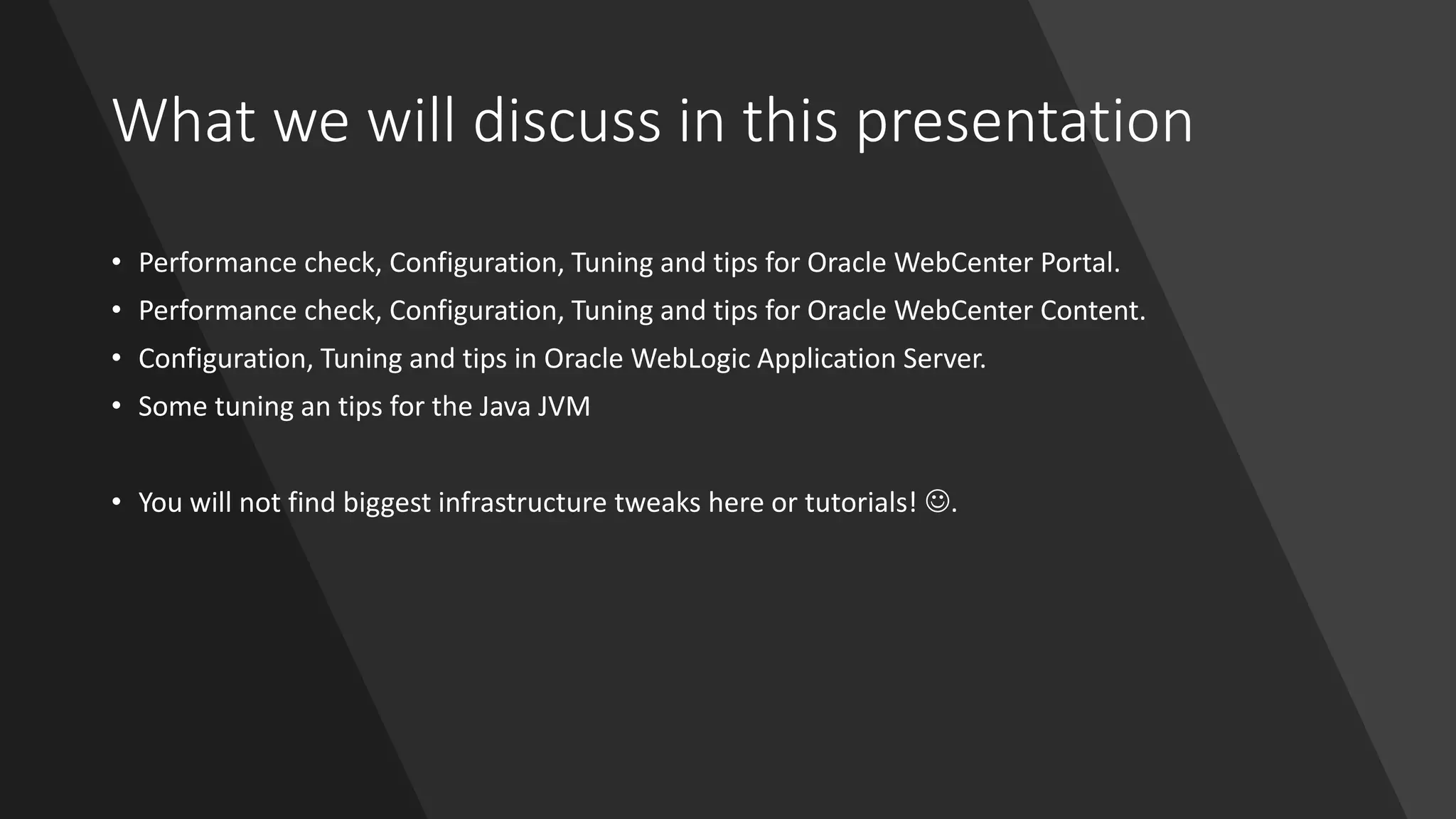 What we will discuss in this presentation

• Performance check, Configuration, Tuning and tips for Oracle WebCenter Portal.
• Performance check, Configuration, Tuning and tips for Oracle WebCenter Content.
• Configuration, Tuning and tips in Oracle WebLogic Application Server.
• Some tuning an tips for the Java JVM

• You will not find biggest infrastructure tweaks here or tutorials! ☺.